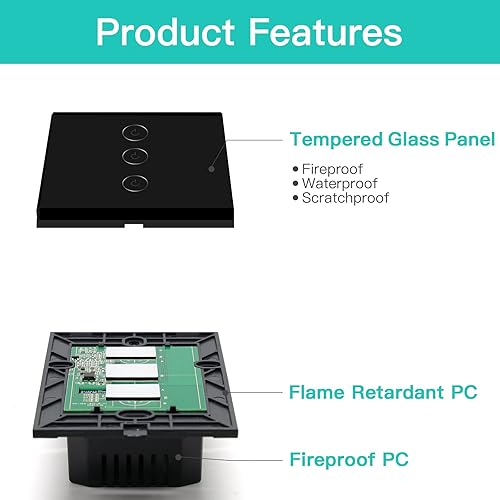 Product Features

Tempered Glass Panel

• Fireproof
• Waterproof
• Scratchproof

Flame Retardant PC

Fireproof PC